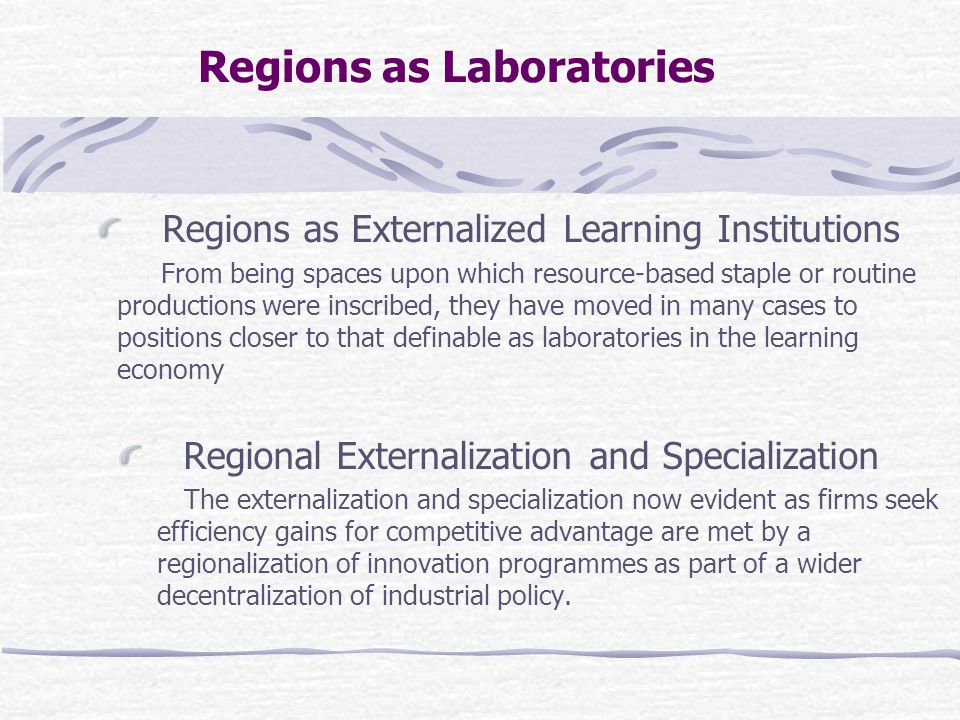 Regions as Laboratories

Regions as Externalized Learning Institutions

From being spaces upon which resource-based staple or routine productions were inscribed, they have moved in many cases to positions closer to that definable as laboratories in the learning economy

Regional Externalization and Specialization

The externalization and specialization now evident as firms seek efficiency gains for competitive advantage are met by a regionalization of innovation programmes as part of a wider decentralization of industrial policy.